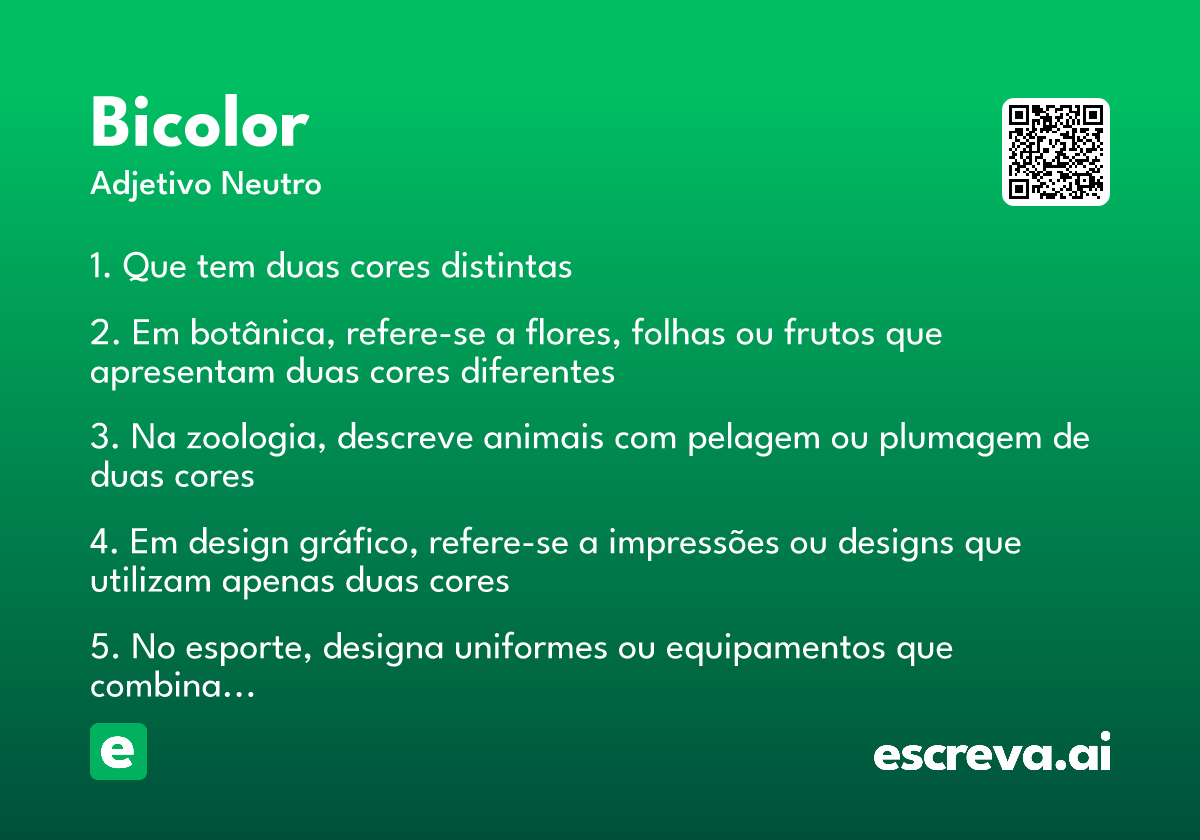 Bicolor
Adjetivo Neutro

1. Que tem duas cores distintas

2. Em botânica, refere-se a flores, folhas ou frutos que apresentam duas cores diferentes

3. Na zoologia, descreve animais com pelagem ou plumagem de duas cores

4. Em design gráfico, refere-se a impressões ou designs que utilizam apenas duas cores

5. No esporte, designa uniformes ou equipamentos que combina...

e

escreva.ai